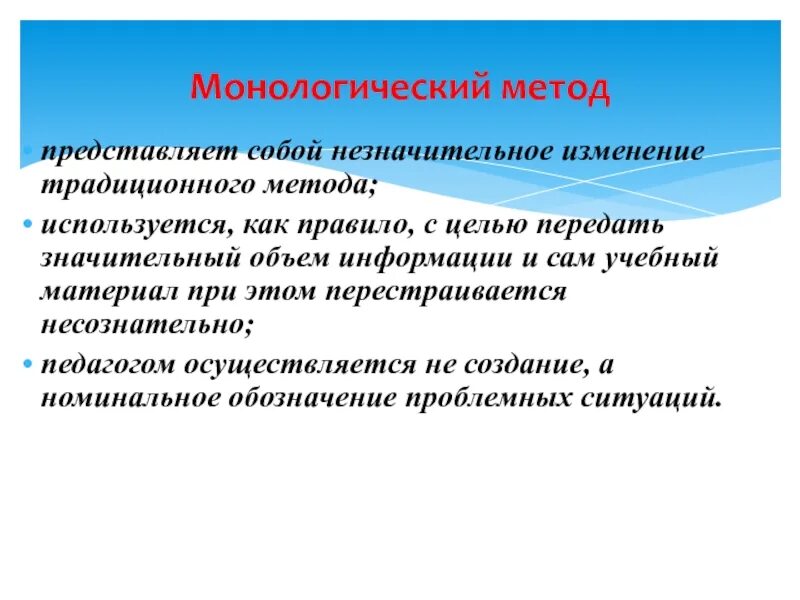 Монологический метод

• представляет собой незначительное изменение традиционного метода;

• используется, как правило, с целью передать значительный объем информации и сам учебный материал при этом перестраивается несознательно;

• педагогом осуществляется не создание, а номинальное обозначение проблемных ситуаций.